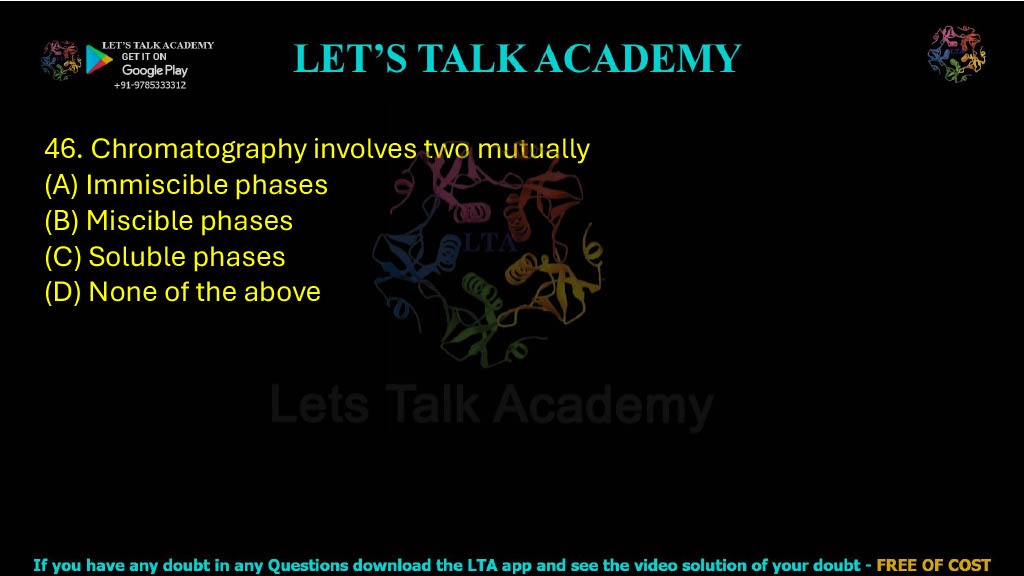 LET'S TALK ACADEMY
GET IT ON
Google Play
+91-9785333312

LET'S TALK ACADEMY

46. Chromatography involves two mutually
(A) Immiscible phases
(B) Miscible phases
(C) Soluble phases
(D) None of the above

LTA
Lets Talk Academy

If you have any doubt in any Questions download the LTA app and see the video solution of your doubt - FREE OF COST